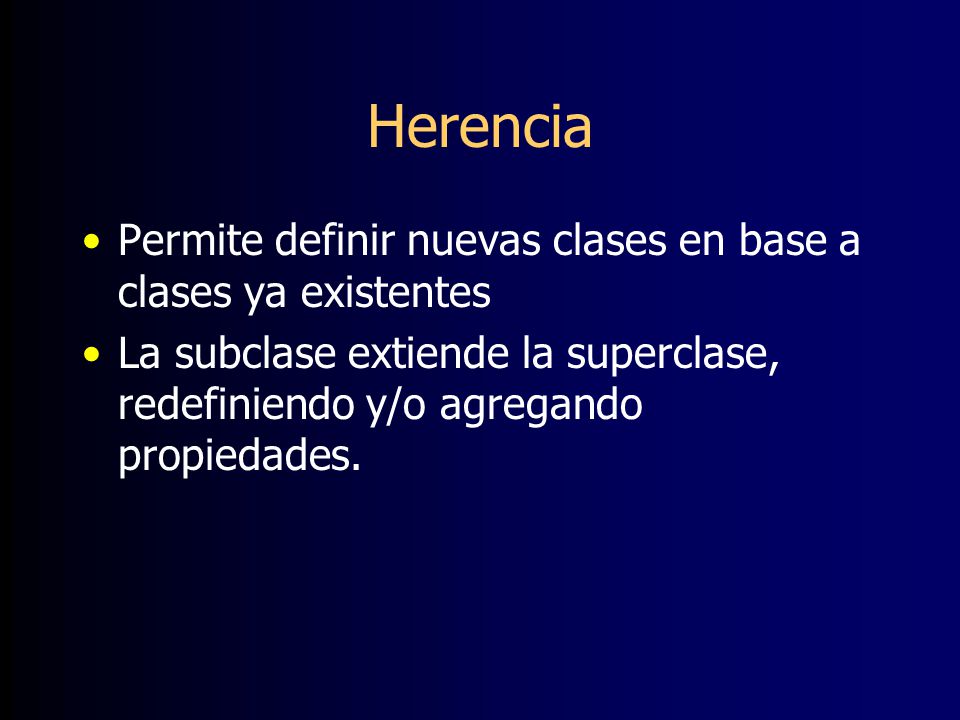 Herencia

• Permite definir nuevas clases en base a clases ya existentes

• La subclase extiende la superclase, redefiniendo y/o agregando propiedades.